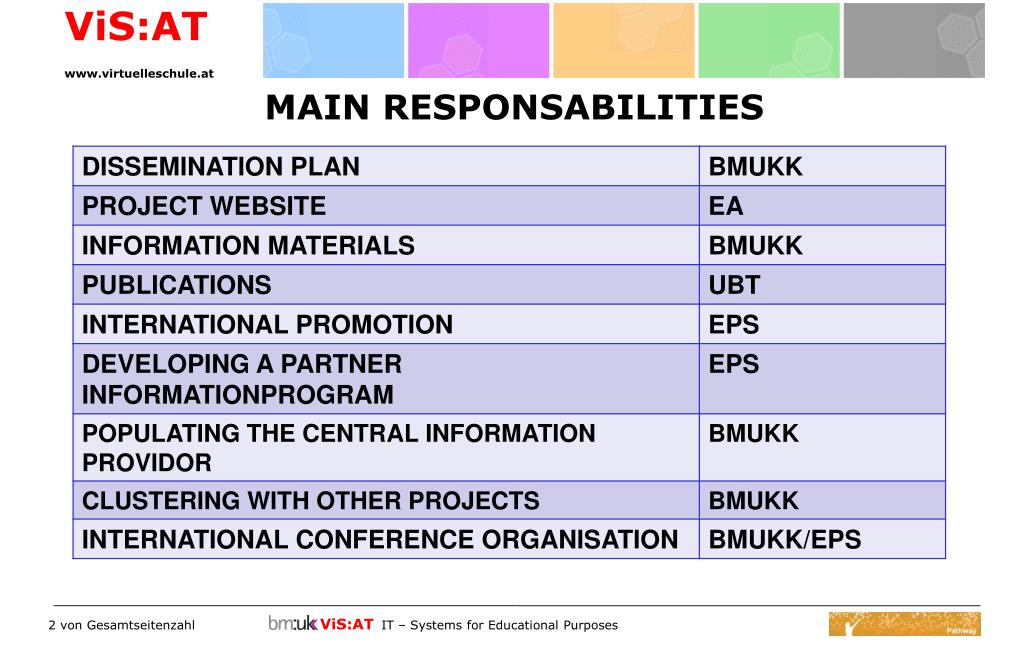 ViS:AT
www.virtuelleschule.at

MAIN RESPONSABILITIES

| DISSEMINATION PLAN | BMUKK |
|---|---|
| PROJECT WEBSITE | EA |
| INFORMATION MATERIALS | BMUKK |
| PUBLICATIONS | UBT |
| INTERNATIONAL PROMOTION | EPS |
| DEVELOPING A PARTNER INFORMATIONPROGRAM | EPS |
| POPULATING THE CENTRAL INFORMATION PROVIDOR | BMUKK |
| CLUSTERING WITH OTHER PROJECTS | BMUKK |
| INTERNATIONAL CONFERENCE ORGANISATION | BMUKK/EPS |

2 von Gesamtseitenzahl bm:uk ViS:AT IT – Systems for Educational Purposes Pathway